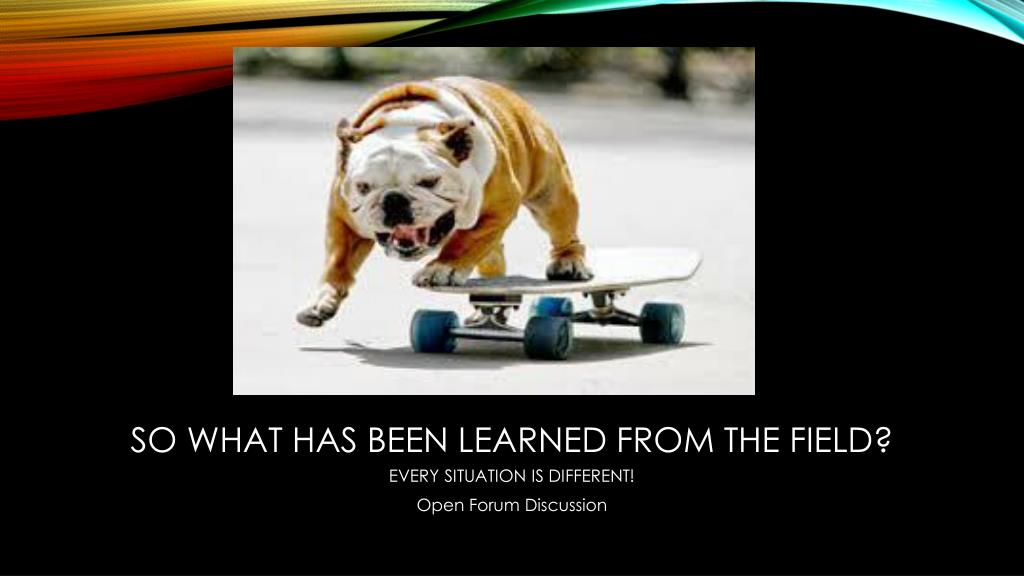 SO WHAT HAS BEEN LEARNED FROM THE FIELD?

EVERY SITUATION IS DIFFERENT!

Open Forum Discussion